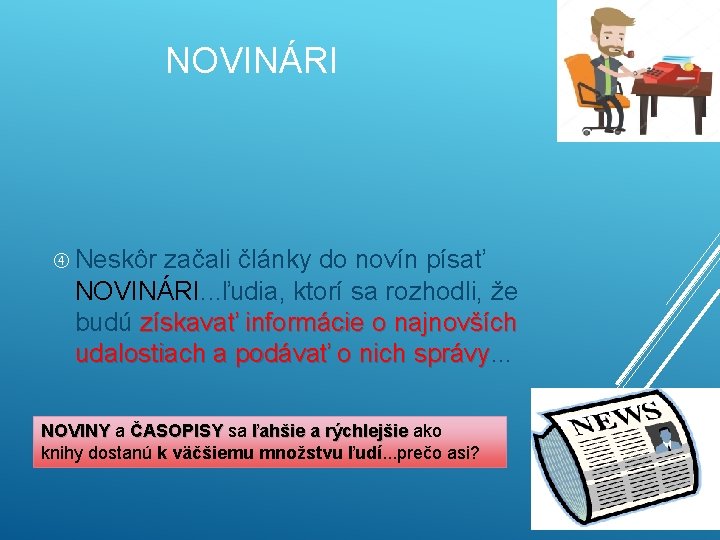 NOVINÁRI

④ Neskôr začali články do novín písať NOVINÁRI...ľudia, ktorí sa rozhodli, že budú získavať informácie o najnovších udalostiach a podávať o nich správy...

NOVINY a ČASOPISY sa ľahšie a rýchlejšie ako knihy dostanú k väčšiemu množstvu ľudí...prečo asi?

NEWS